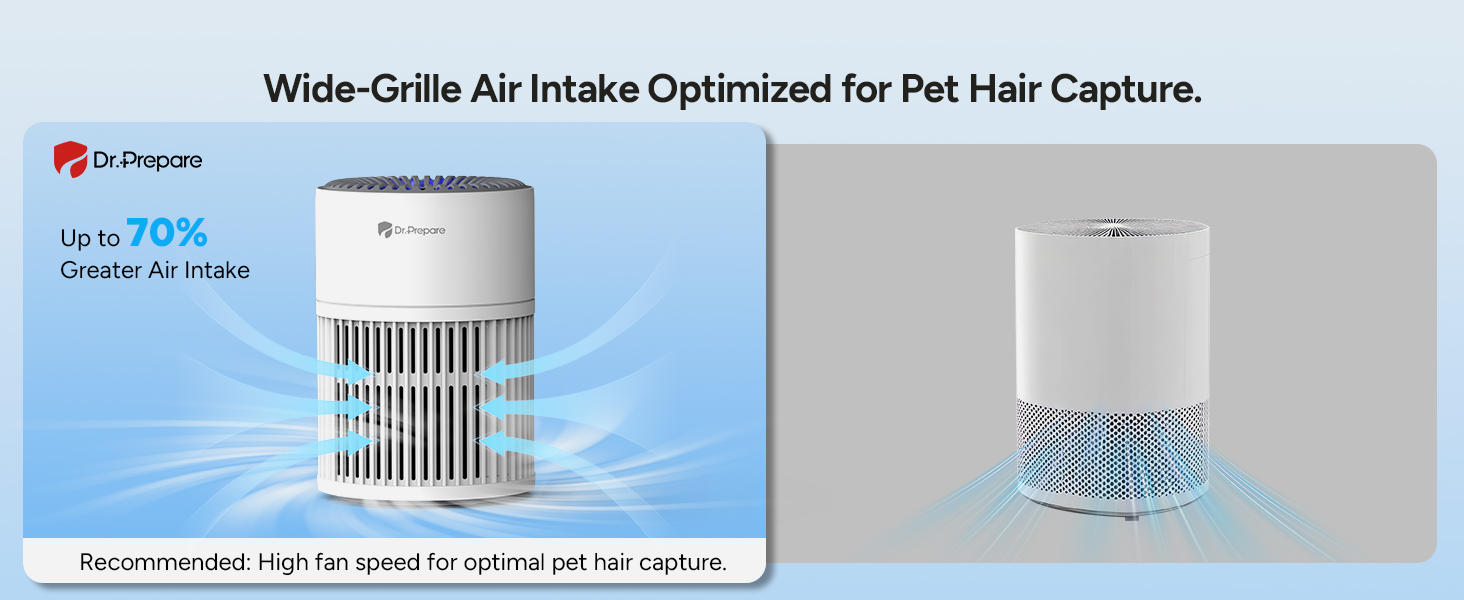 Wide-Grille Air Intake Optimized for Pet Hair Capture.

Dr.Prepare

Up to 70%
Greater Air Intake

Dr.Prepare

Recommended: High fan speed for optimal pet hair capture.